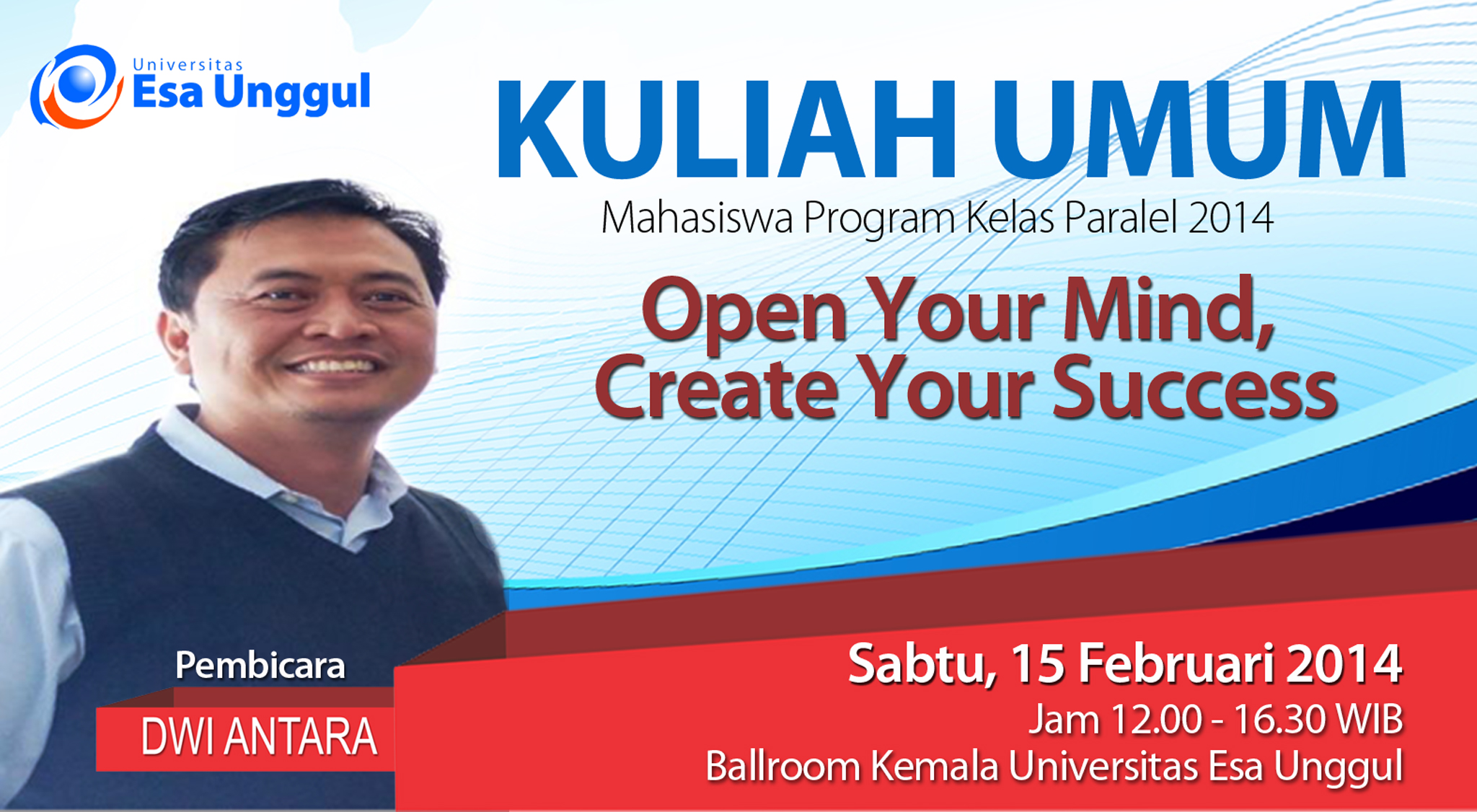 Universitas
Esa Unggul

KULIAH UMUM
Mahasiswa Program Kelas Paralel 2014

Open Your Mind,
Create Your Success

Pembicara
DWI ANTARA

Sabtu, 15 Februari 2014
Jam 12.00 - 16.30 WIB
Ballroom Kemala Universitas Esa Unggul